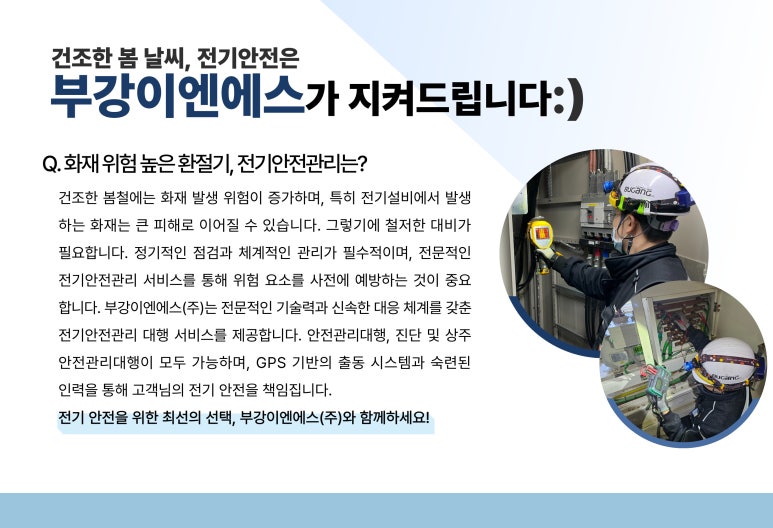 건조한 봄 날씨, 전기안전은
부강이엔에스가 지켜드립니다:)

Q. 화재 위험 높은 환절기, 전기안전관리는?

건조한 봄철에는 화재 발생 위험이 증가하며, 특히 전기설비에서 발생하는 화재는 큰 피해로 이어질 수 있습니다. 그렇기에 철저한 대비가 필요합니다. 정기적인 점검과 체계적인 관리가 필수적이며, 전문적인 전기안전관리 서비스를 통해 위험 요소를 사전에 예방하는 것이 중요합니다. 부강이엔에스(주)는 전문적인 기술력과 신속한 대응 체계를 갖춘 전기안전관리 대행 서비스를 제공합니다. 안전관리대행, 진단 및 상주 안전관리대행이 모두 가능하며, GPS 기반의 출동 시스템과 숙련된 인력을 통해 고객님의 전기 안전을 책임집니다.

전기 안전을 위한 최선의 선택, 부강이엔에스(주)와 함께하세요!

BUGANG

BUGANG